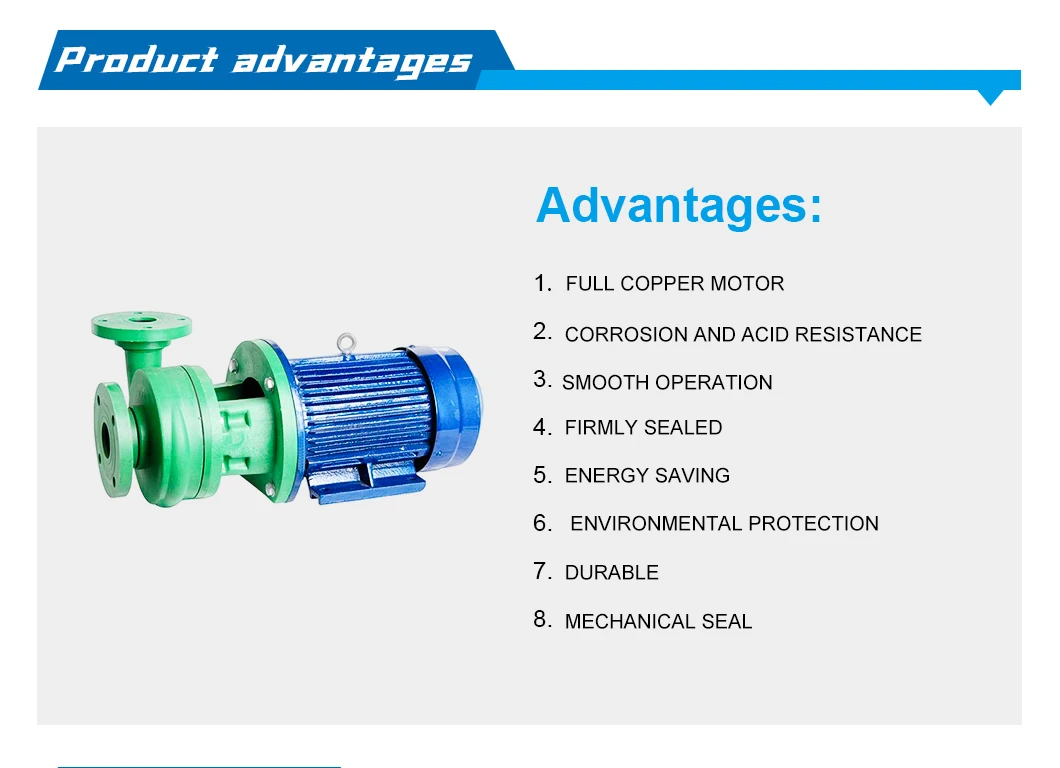 Product advantages

Advantages:

1. FULL COPPER MOTOR
2. CORROSION AND ACID RESISTANCE
3. SMOOTH OPERATION
4. FIRMLY SEALED
5. ENERGY SAVING
6. ENVIRONMENTAL PROTECTION
7. DURABLE
8. MECHANICAL SEAL